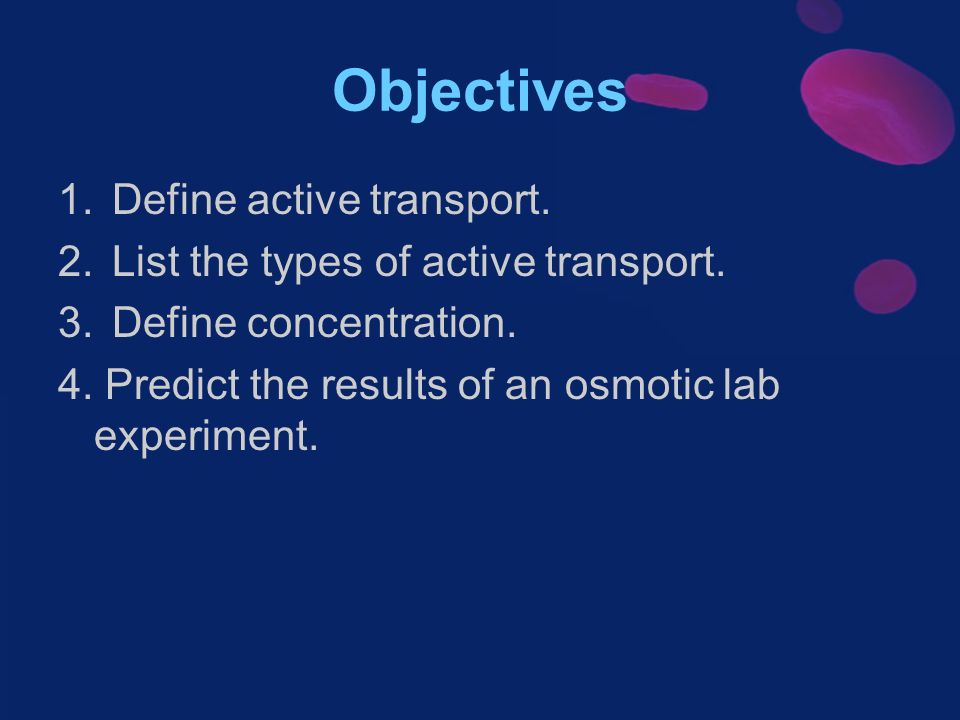 Objectives

1. Define active transport.
2. List the types of active transport.
3. Define concentration.
4. Predict the results of an osmotic lab experiment.